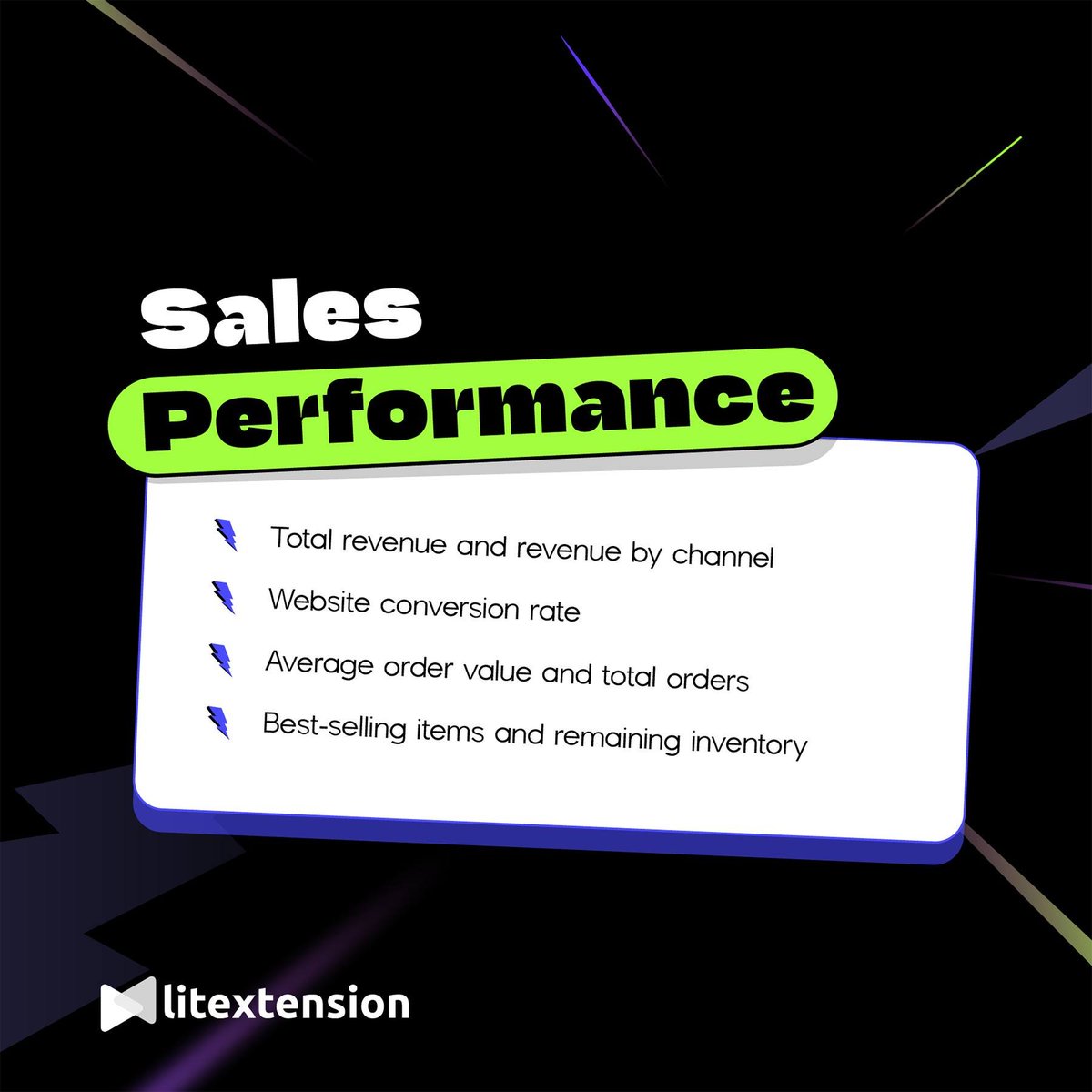 Sales
Performance

Total revenue and revenue by channel

Website conversion rate

Average order value and total orders

Best-selling items and remaining inventory

litextension